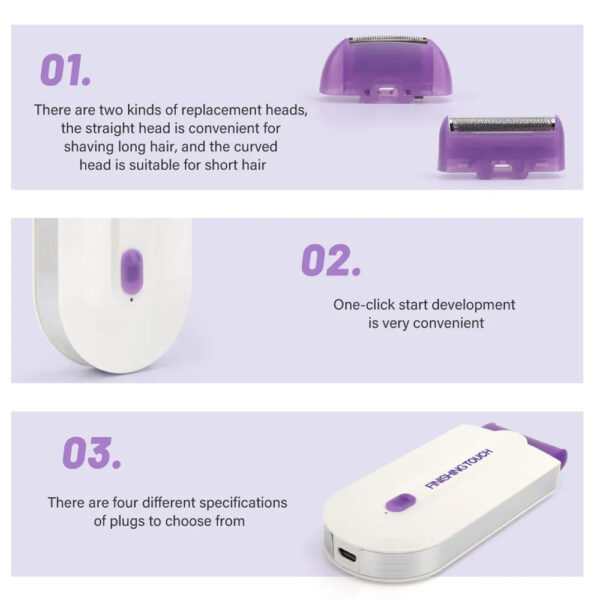 01.

There are two kinds of replacement heads, the straight head is convenient for shaving long hair, and the curved head is suitable for short hair

02.

One-click start development is very convenient

03.

There are four different specifications of plugs to choose from

FINISHING TOUCH